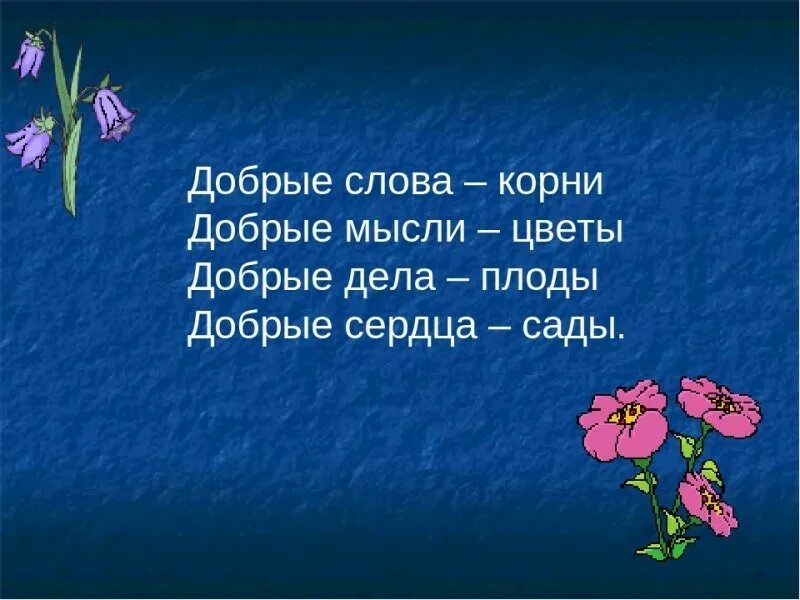 Добрые слова – корни
Добрые мысли – цветы
Добрые дела – плоды
Добрые сердца – сады.